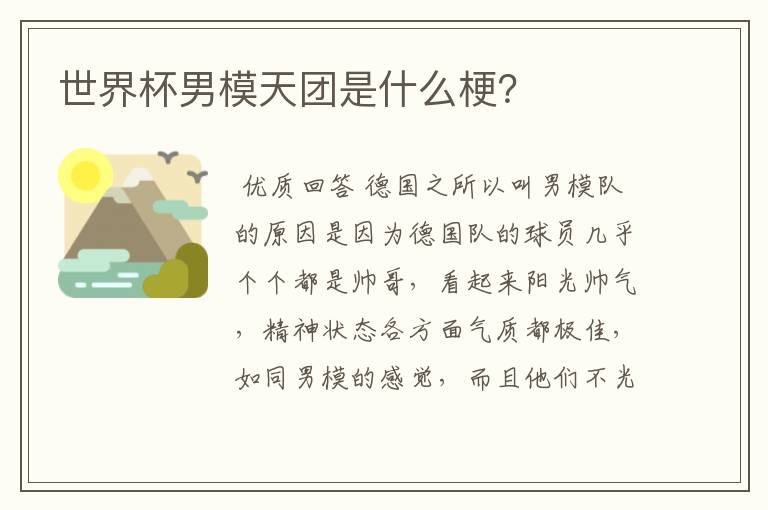 世界杯男模天团是什么梗？

优质回答 德国之所以叫男模队的原因是因为德国队的球员几乎个个都是帅哥，看起来阳光帅气，精神状态各方面气质都极佳，如同男模的感觉，而且他们不光